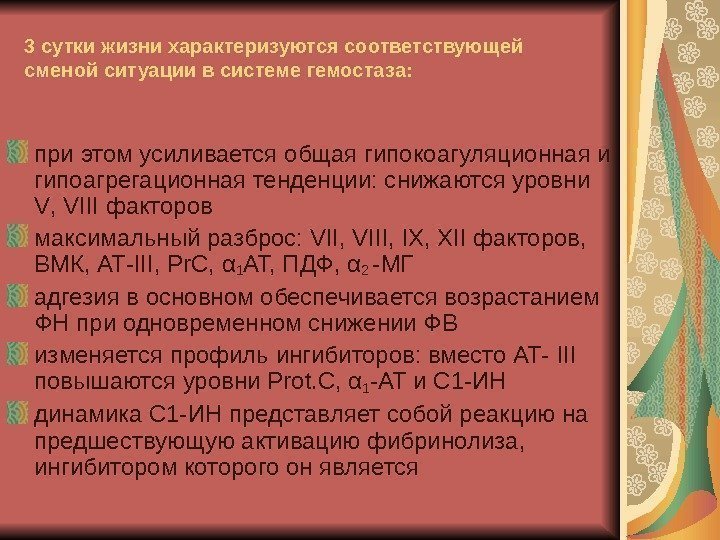 3 сутки жизни характеризуются соответствующей сменой ситуации в системе гемостаза:

при этом усиливается общая гипокоагуляционная и гипоагрегационная тенденции: снижаются уровни V, VIII факторов

максимальный разброс: VII, VIII, IX, XII факторов, ВМК, АТ-III, PrC, $\alpha_1$АТ, ПДФ, $\alpha_2$-МГ

адгезия в основном обеспечивается возрастанием ФН при одновременном снижении ФВ

изменяется профиль ингибиторов: вместо АТ- III повышаются уровни Prot.C, $\alpha_1$-АТ и С1-ИН

динамика С1-ИН представляет собой реакцию на предшествующую активацию фибринолиза, ингибитором которого он является